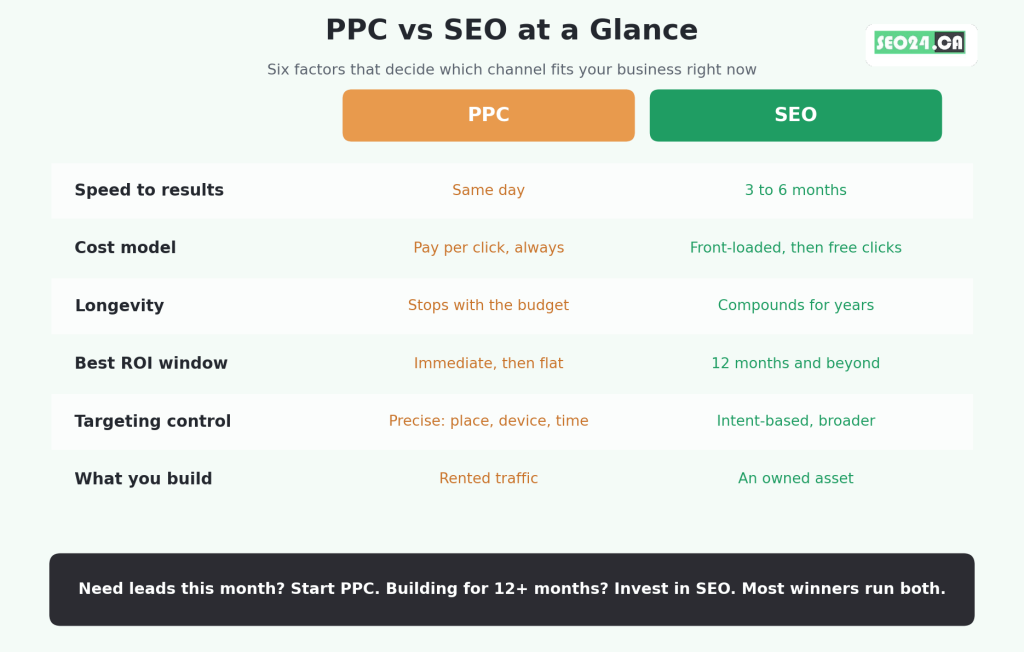 PPC vs SEO at a Glance

SEO24.CA

Six factors that decide which channel fits your business right now

| | PPC | SEO |
|---|---|---|
| Speed to results | Same day | 3 to 6 months |
| Cost model | Pay per click, always | Front-loaded, then free clicks |
| Longevity | Stops with the budget | Compounds for years |
| Best ROI window | Immediate, then flat | 12 months and beyond |
| Targeting control | Precise: place, device, time | Intent-based, broader |
| What you build | Rented traffic | An owned asset |

Need leads this month? Start PPC. Building for 12+ months? Invest in SEO. Most winners run both.